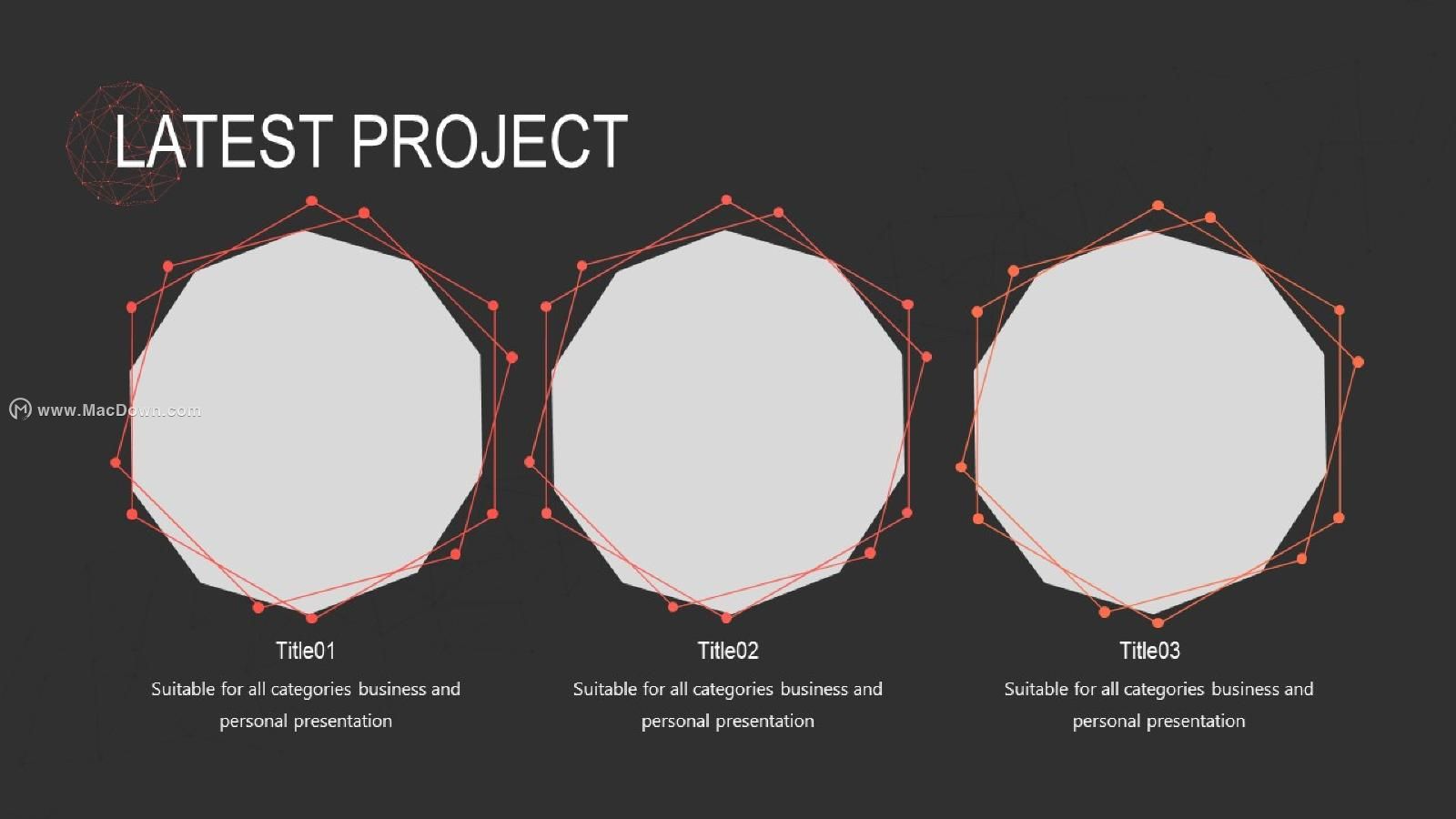 LATEST PROJECT

www.MacDown.com

Title01

Suitable for all categories business and personal presentation

Title02

Suitable for all categories business and personal presentation

Title03

Suitable for all categories business and personal presentation